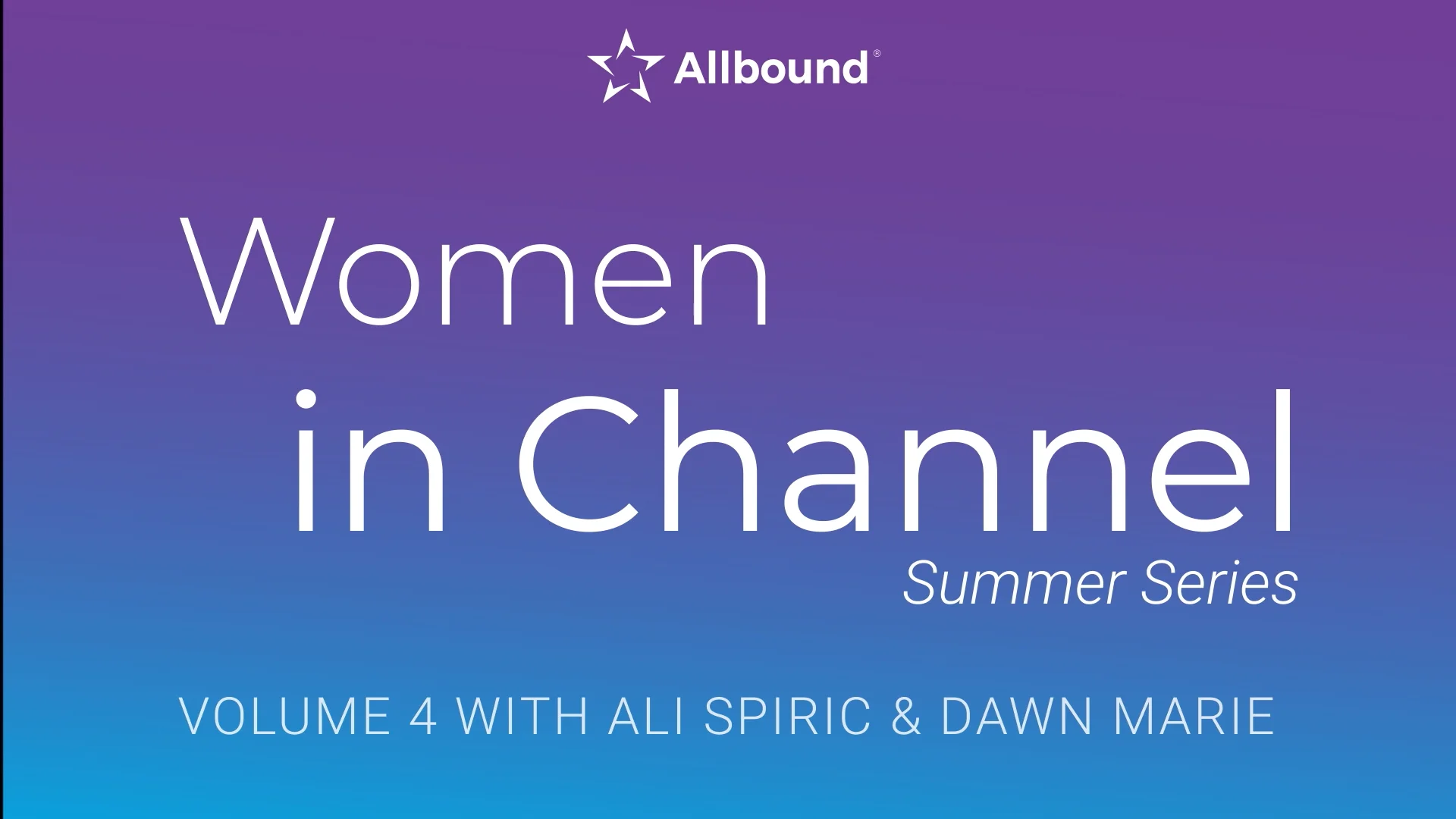 Allbound®

Women
in Channel
Summer Series

VOLUME 4 WITH ALI SPIRIC & DAWN MARIE